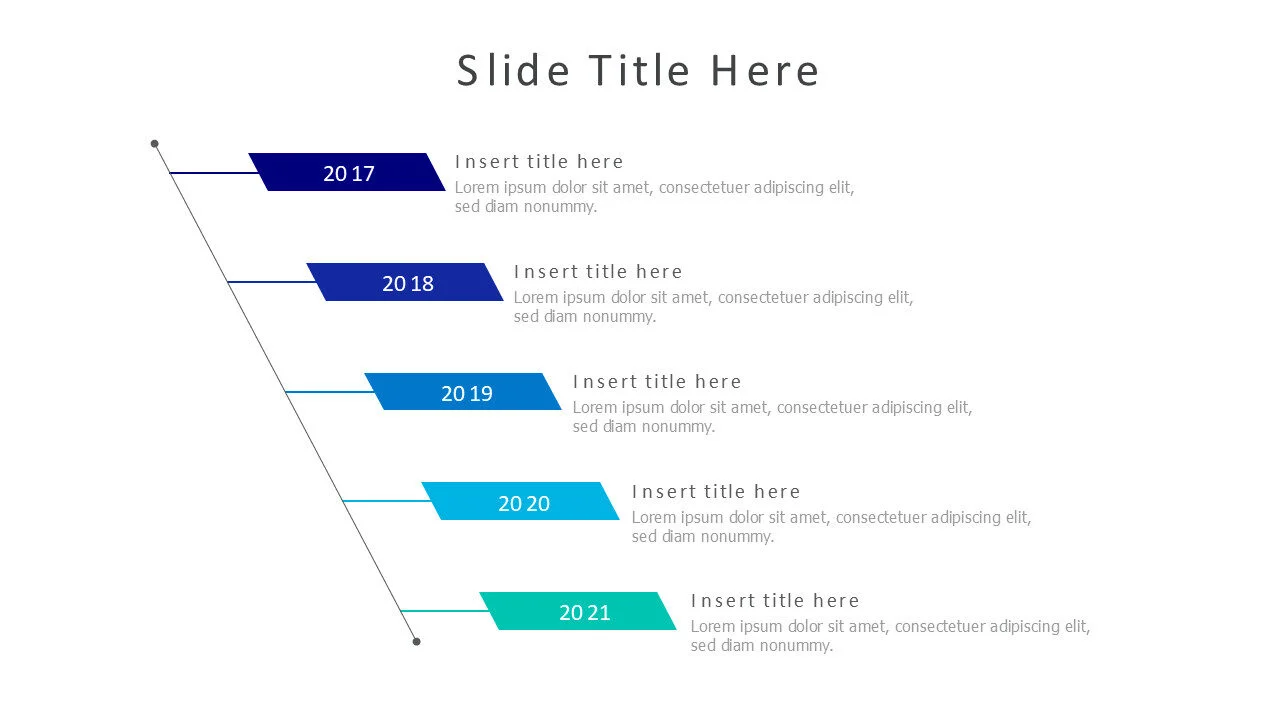 Slide Title Here

2017

Insert title here

Lorem ipsum dolor sit amet, consectetuer adipiscing elit, sed diam nonummy.

2018

Insert title here

Lorem ipsum dolor sit amet, consectetuer adipiscing elit, sed diam nonummy.

2019

Insert title here

Lorem ipsum dolor sit amet, consectetuer adipiscing elit, sed diam nonummy.

2020

Insert title here

Lorem ipsum dolor sit amet, consectetuer adipiscing elit, sed diam nonummy.

2021

Insert title here

Lorem ipsum dolor sit amet, consectetuer adipiscing elit, sed diam nonummy.